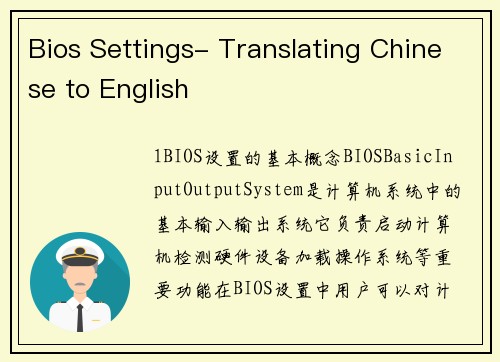 Bios Settings- Translating Chinese to English

1BIOS设置的基本概念BIOSBasicInputOutputSystem是计算机系统中的基本输入输出系统它负责启动计算机检测硬件设备加载操作系统等重要功能在BIOS设置中用户可以对计